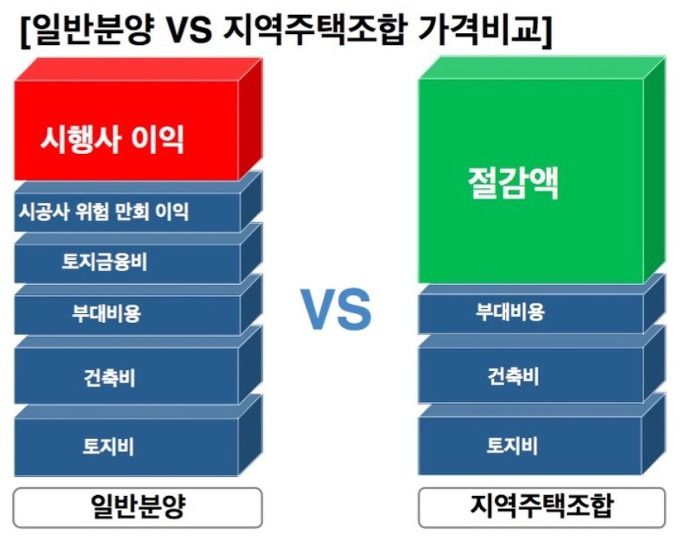 [일반분양 VS 지역주택조합 가격비교]

시행사 이익

시공사 위험 만회 이익

토지금융비

부대비용

건축비

토지비

일반분양

VS

절감액

부대비용

건축비

토지비

지역주택조합